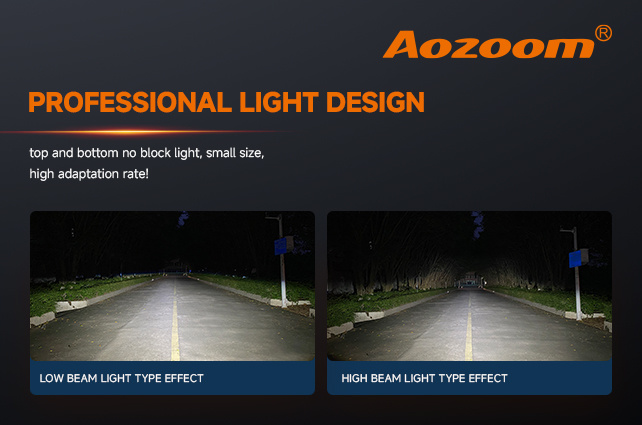 Aozoom®

PROFESSIONAL LIGHT DESIGN

top and bottom no block light, small size, high adaptation rate!

LOW BEAM LIGHT TYPE EFFECT

HIGH BEAM LIGHT TYPE EFFECT